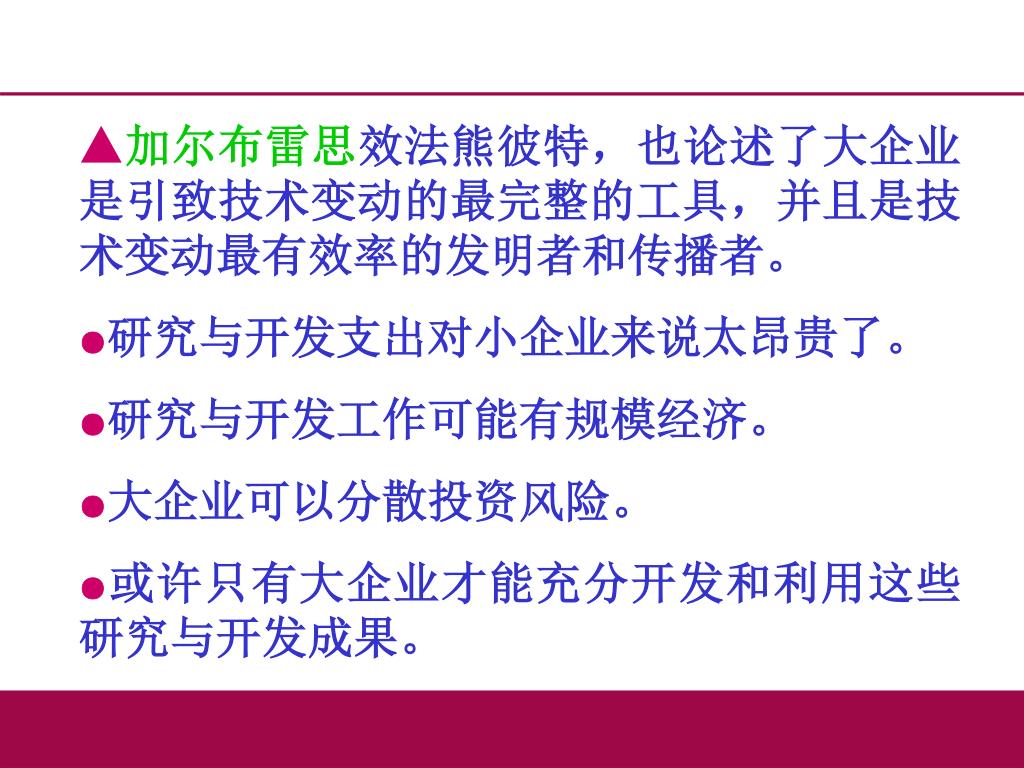 ▲加尔布雷思效法熊彼特，也论述了大企业是引致技术变动的最完整的工具，并且是技术变动最有效率的发明者和传播者。

●研究与开发支出对小企业来说太昂贵了。

●研究与开发工作可能有规模经济。

●大企业可以分散投资风险。

●或许只有大企业才能充分开发和利用这些研究与开发成果。